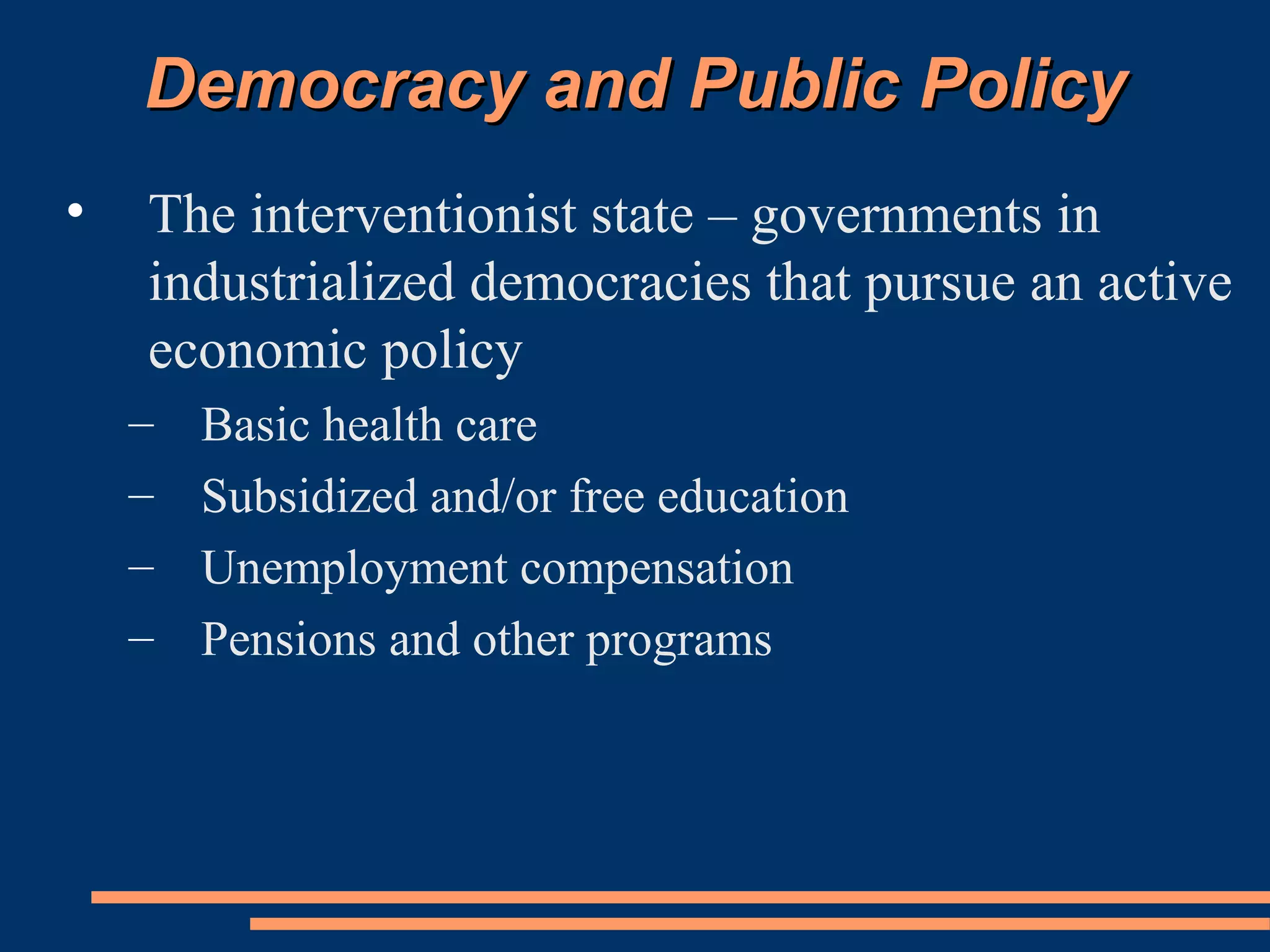 Democracy and Public Policy

• The interventionist state – governments in industrialized democracies that pursue an active economic policy
– Basic health care
– Subsidized and/or free education
– Unemployment compensation
– Pensions and other programs